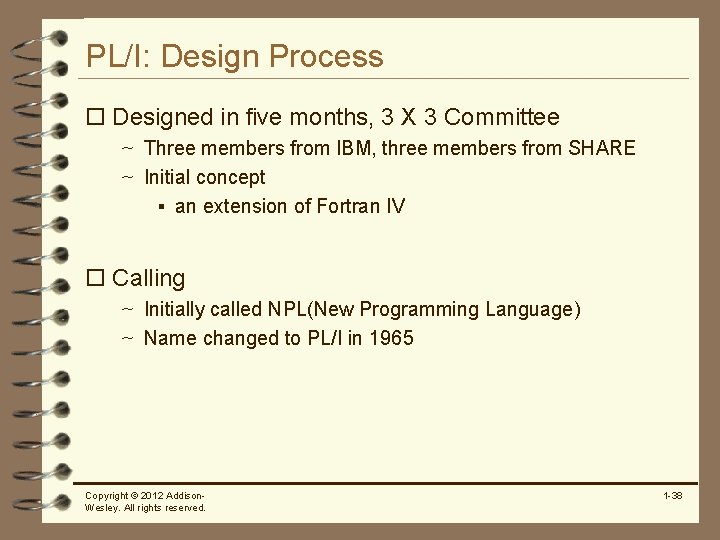 PL/I: Design Process

☐ Designed in five months, 3 X 3 Committee

~ Three members from IBM, three members from SHARE

~ Initial concept

▪ an extension of Fortran IV

☐ Calling

~ Initially called NPL(New Programming Language)

~ Name changed to PL/I in 1965

Copyright © 2012 Addison-Wesley. All rights reserved.

1-38